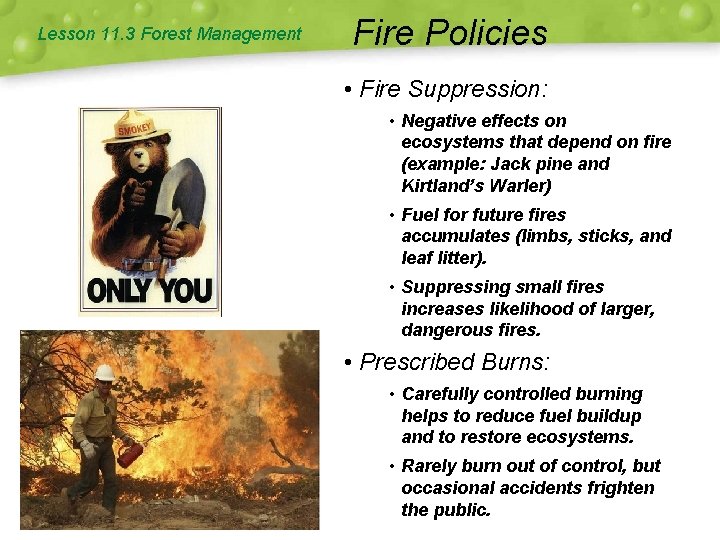 Lesson 11.3 Forest Management

Fire Policies

SMOKEY

ONLY YOU

• Fire Suppression:

• Negative effects on ecosystems that depend on fire (example: Jack pine and Kirtland's Warler)

• Fuel for future fires accumulates (limbs, sticks, and leaf litter).

• Suppressing small fires increases likelihood of larger, dangerous fires.

• Prescribed Burns:

• Carefully controlled burning helps to reduce fuel buildup and to restore ecosystems.

• Rarely burn out of control, but occasional accidents frighten the public.